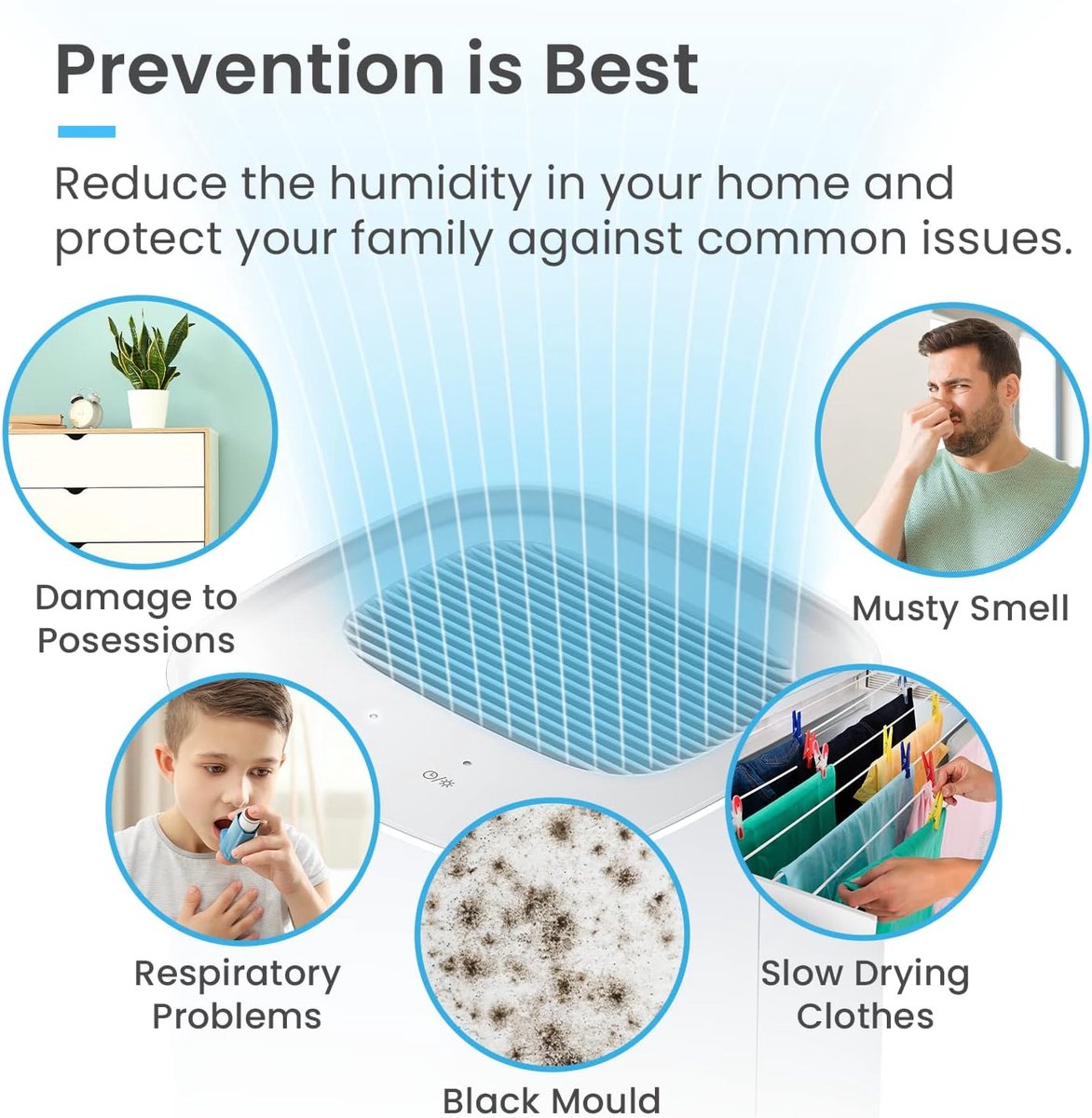 Prevention is Best

Reduce the humidity in your home and protect your family against common issues.

Damage to Posessions

Musty Smell

Respiratory Problems

Black Mould

Slow Drying Clothes